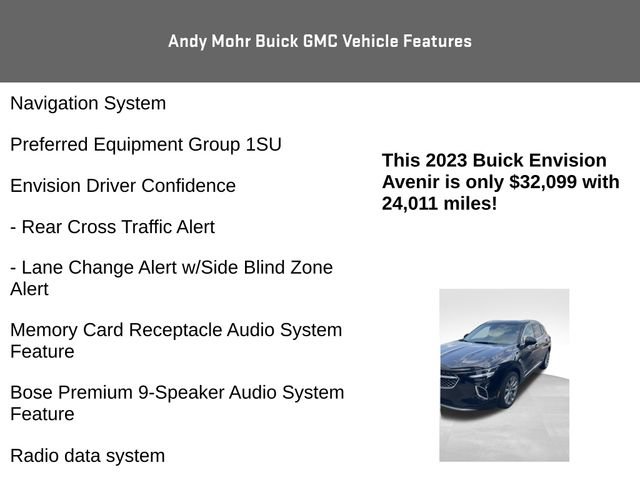 Andy Mohr Buick GMC Vehicle Features

Navigation System

Preferred Equipment Group 1SU

Envision Driver Confidence

- Rear Cross Traffic Alert

- Lane Change Alert w/Side Blind Zone Alert

Memory Card Receptacle Audio System Feature

Bose Premium 9-Speaker Audio System Feature

Radio data system

This 2023 Buick Envision Avenir is only $32,099 with 24,011 miles!